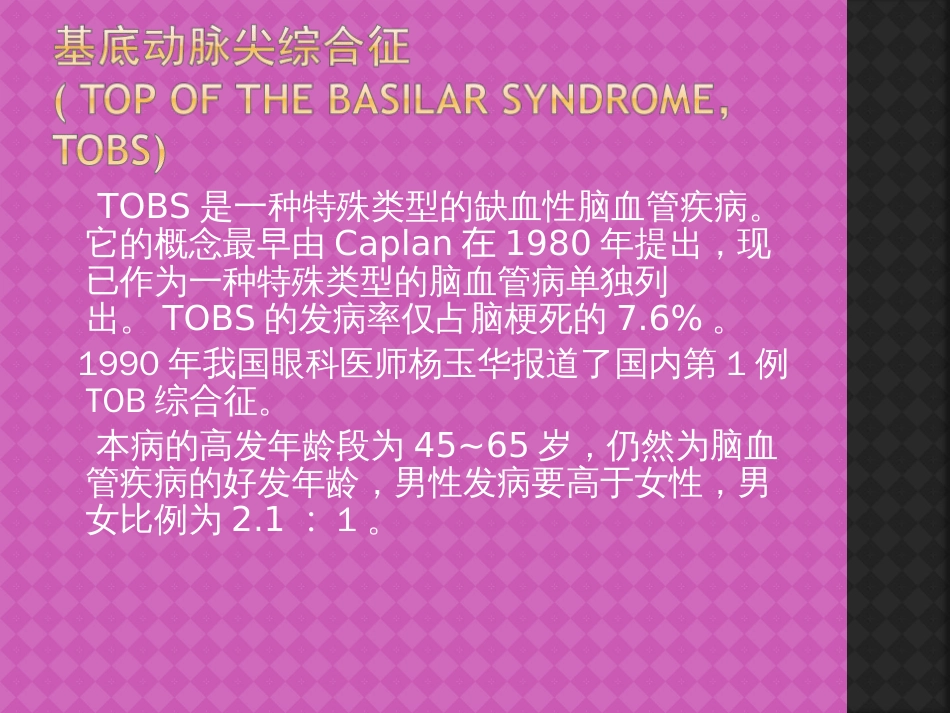 基底动脉尖综合征
( TOP OF THE BASILAR SYNDROME, TOBS)

TOBS 是一种特殊类型的缺血性脑血管疾病。它的概念最早由 Caplan 在 1980 年提出，现已作为一种特殊类型的脑血管病单独列出。 TOBS 的发病率仅占脑梗死的 7.6% 。

1990 年我国眼科医师杨玉华报道了国内第 1 例 TOB 综合征。

本病的高发年龄段为 45~65 岁，仍然为脑血管疾病的好发年龄，男性发病要高于女性，男女比例为 2.1 ： 1 。